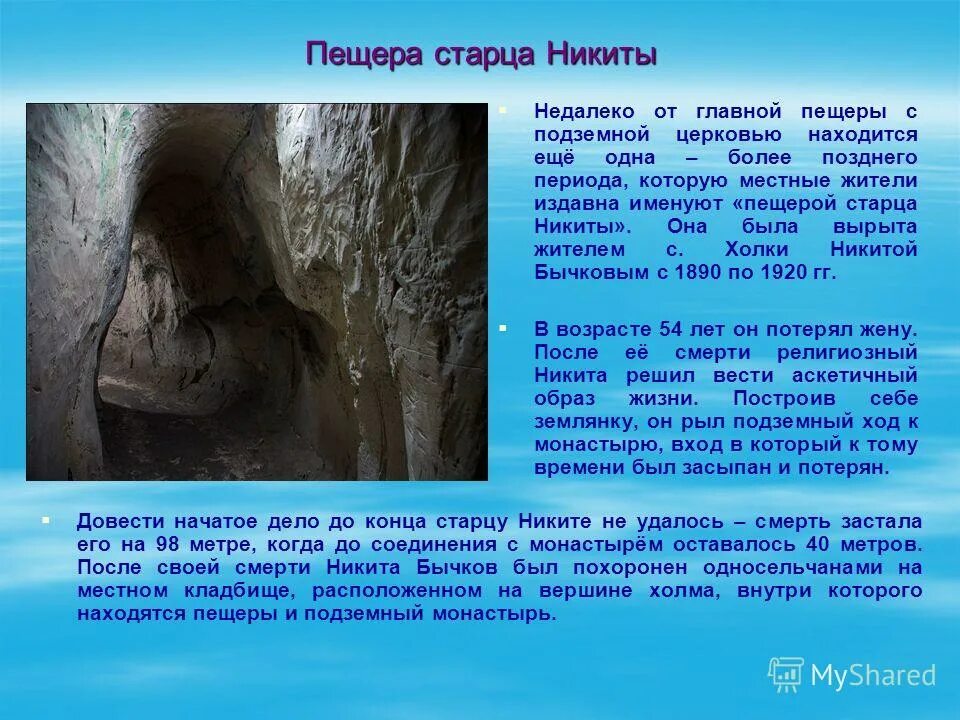 Пещера старца Никиты

Недалеко от главной пещеры с подземной церковью находится ещё одна – более позднего периода, которую местные жители издавна именуют «пещерой старца Никиты». Она была вырыта жителем с. Холки Никитой Бычковым с 1890 по 1920 гг.

В возрасте 54 лет он потерял жену. После её смерти религиозный Никита решил вести аскетичный образ жизни. Построив себе землянку, он рыл подземный ход к монастырю, вход в который к тому времени был засыпан и потерян.

Довести начатое дело до конца старцу Никите не удалось – смерть застала его на 98 метре, когда до соединения с монастырём оставалось 40 метров. После своей смерти Никита Бычков был похоронен односельчанами на местном кладбище, расположенном на вершине холма, внутри которого находятся пещеры и подземный монастырь.

MyShared